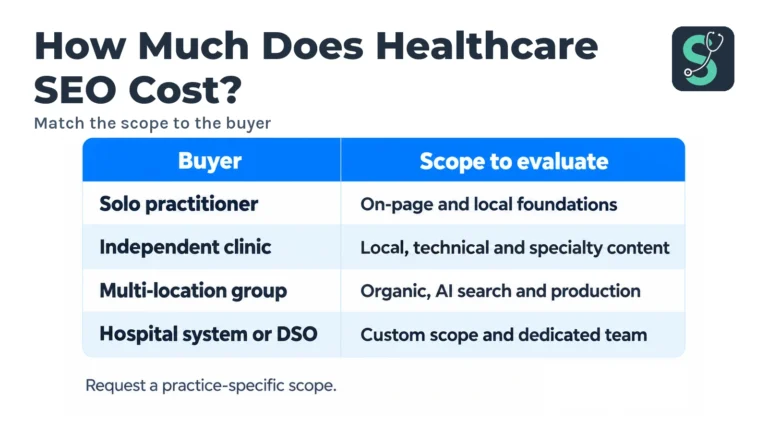 How Much Does Healthcare SEO Cost?

Match the scope to the buyer

| Buyer | Scope to evaluate |
|---|---|
| Solo practitioner | On-page and local foundations |
| Independent clinic | Local, technical and specialty content |
| Multi-location group | Organic, AI search and production |
| Hospital system or DSO | Custom scope and dedicated team |

Request a practice-specific scope.